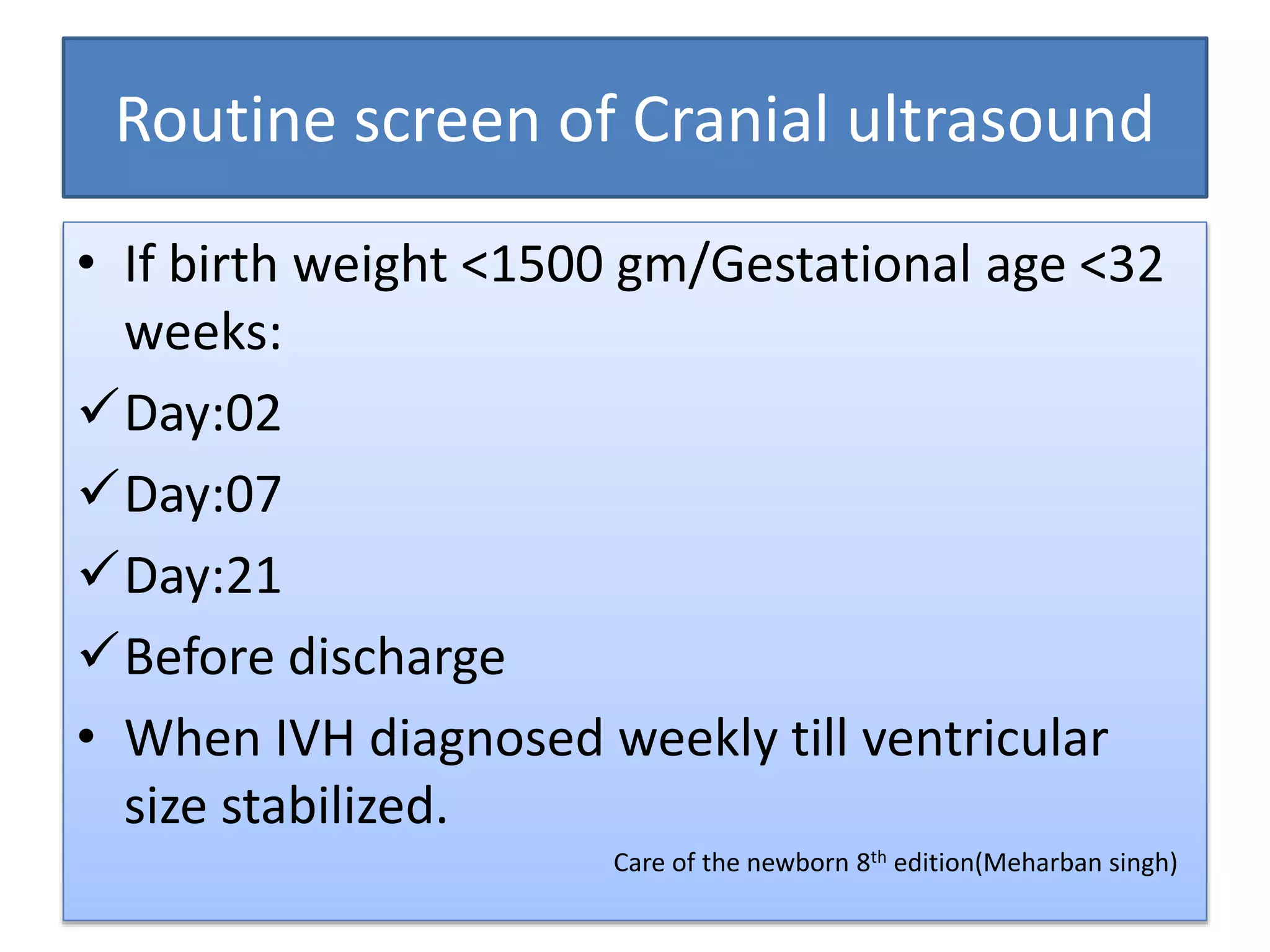 Routine screen of Cranial ultrasound

• If birth weight <1500 gm/Gestational age <32 weeks:
✓ Day:02
✓ Day:07
✓ Day:21
✓ Before discharge
• When IVH diagnosed weekly till ventricular size stabilized.

Care of the newborn 8$^{th}$ edition(Meharban singh)